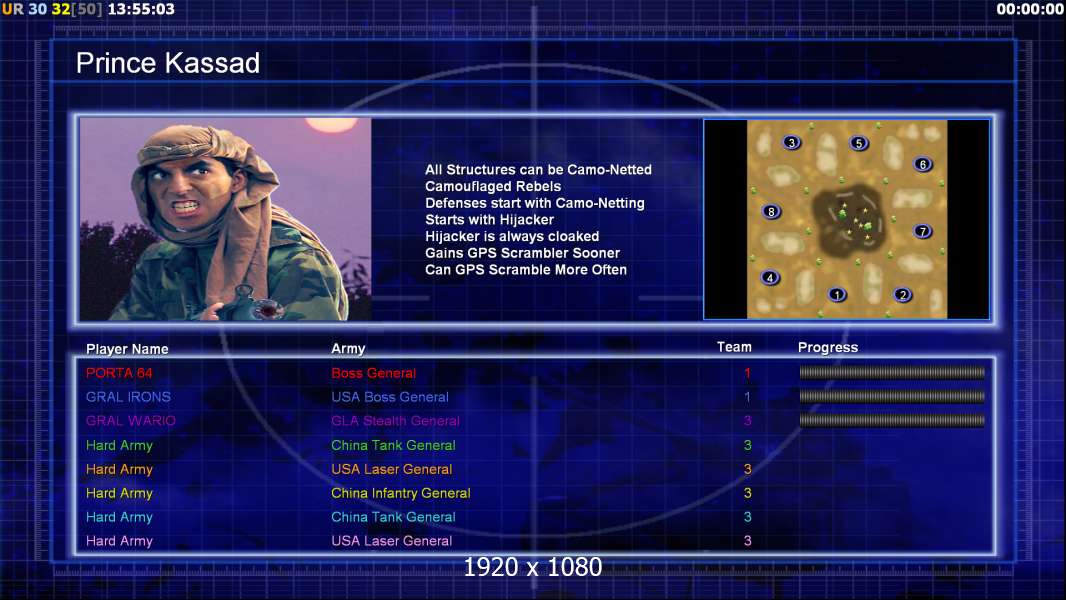 UR 30 32[50] 13:55:03

00:00:00

Prince Kassad

All Structures can be Camo-Netted
Camouflaged Rebels
Defenses start with Camo-Netting
Starts with Hijacker
Hijacker is always cloaked
Gains GPS Scrambler Sooner
Can GPS Scramble More Often

3 5 6 8 7 4 1 2

| Player Name | Army | Team | Progress |
|---|---|---|---|
| PORTA 64 | Boss General | 1 | |
| GRAL IRONS | USA Boss General | 1 | |
| GRAL WARIO | GLA Stealth General | 3 | |
| Hard Army | China Tank General | 3 | |
| Hard Army | USA Laser General | 3 | |
| Hard Army | China Infantry General | 3 | |
| Hard Army | China Tank General | 3 | |
| Hard Army | USA Laser General | 3 | |

1920 x 1080